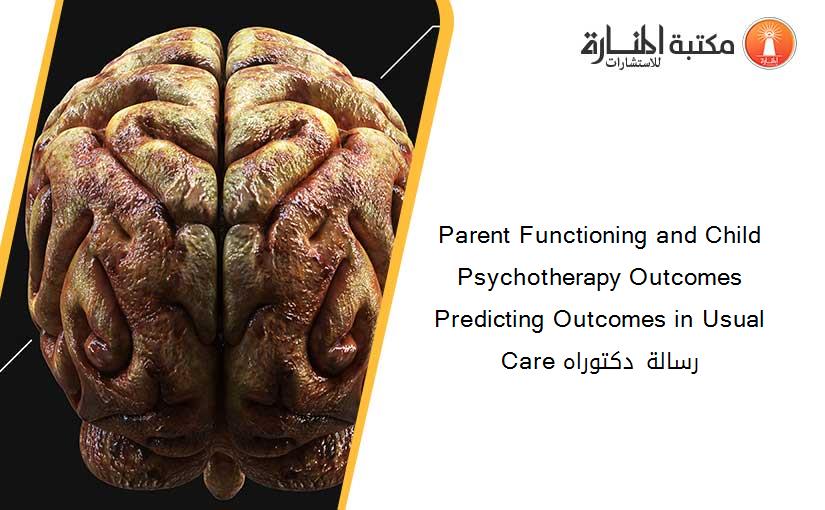 مكتبة المنارة للاستشارات

Parent Functioning and Child Psychotherapy Outcomes Predicting Outcomes in Usual Care رسالة دكتوراه